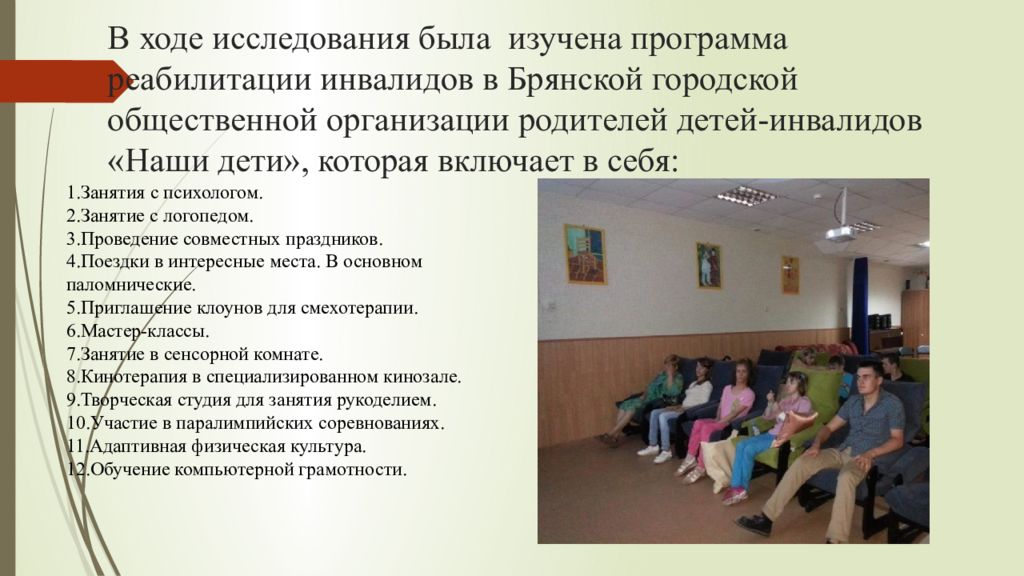 В ходе исследования была изучена программа реабилитации инвалидов в Брянской городской общественной организации родителей детей-инвалидов «Наши дети», которая включает в себя:

1.Занятия с психологом.
2.Занятие с логопедом.
3.Проведение совместных праздников.
4.Поездки в интересные места. В основном паломнические.
5.Приглашение клоунов для смехотерапии.
6.Мастер-классы.
7.Занятие в сенсорной комнате.
8.Кинотерапия в специализированном кинозале.
9.Творческая студия для занятия рукоделием.
10.Участие в паралимпийских соревнованиях.
11.Адаптивная физическая культура.
12.Обучение компьютерной грамотности.